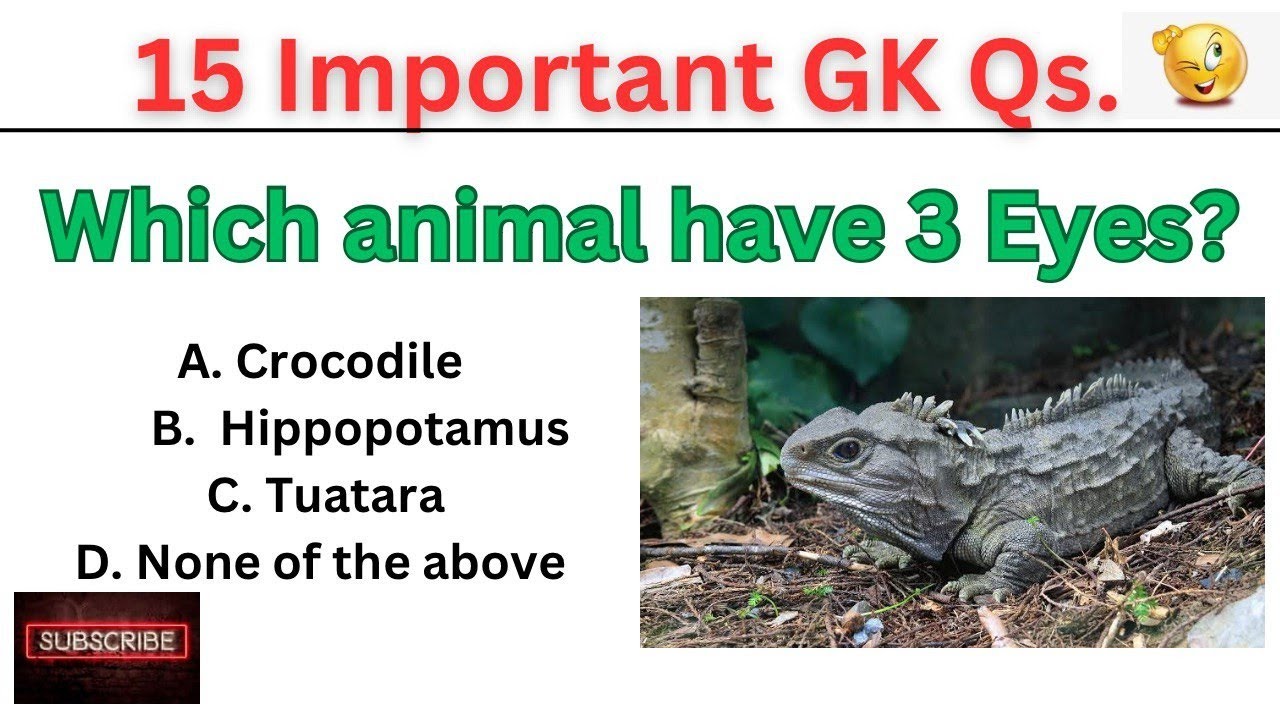 15 Important GK Qs.

Which animal have 3 Eyes?

A. Crocodile
B. Hippopotamus
C. Tuatara
D. None of the above

SUBSCRIBE